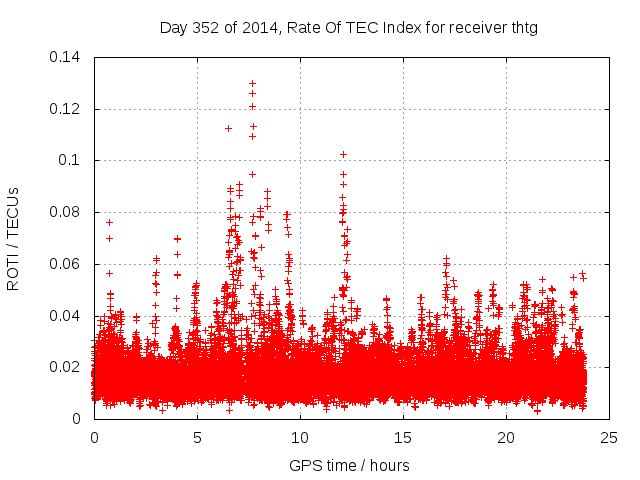 Day 352 of 2014, Rate Of TEC Index for receiver thtg

ROTI / TECUs

0.14
0.12
0.1
0.08
0.06
0.04
0.02
0

0
5
10
15
20
25

GPS time / hours